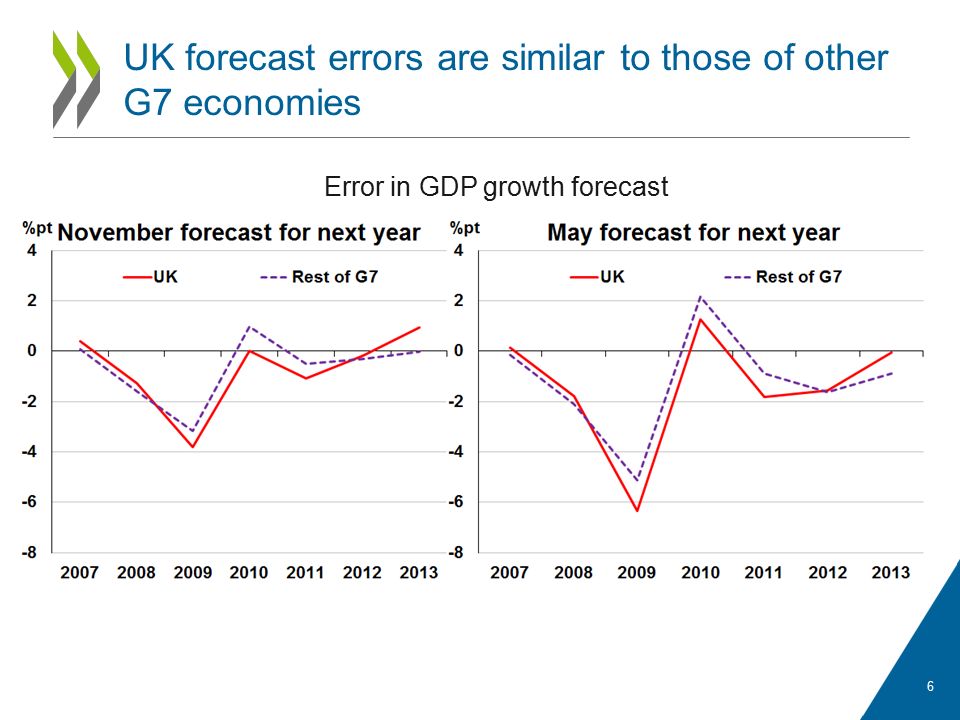 UK forecast errors are similar to those of other G7 economies

Error in GDP growth forecast

%pt
November forecast for next year
UK
Rest of G7
4
2
0
-2
-4
-6
-8
2007 2008 2009 2010 2011 2012 2013

%pt
May forecast for next year
UK
Rest of G7
4
2
0
-2
-4
-6
-8
2007 2008 2009 2010 2011 2012 2013

6